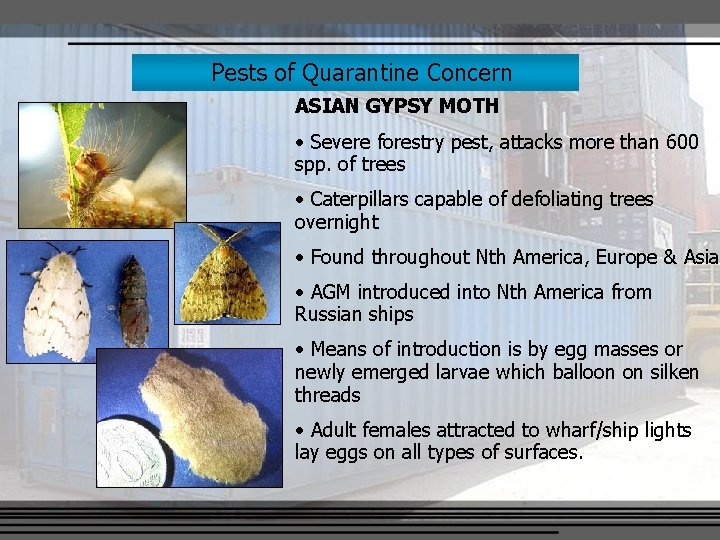 Pests of Quarantine Concern

ASIAN GYPSY MOTH

• Severe forestry pest, attacks more than 600 spp. of trees

• Caterpillars capable of defoliating trees overnight

• Found throughout Nth America, Europe & Asia

• AGM introduced into Nth America from Russian ships

• Means of introduction is by egg masses or newly emerged larvae which balloon on silken threads

• Adult females attracted to wharf/ship lights lay eggs on all types of surfaces.